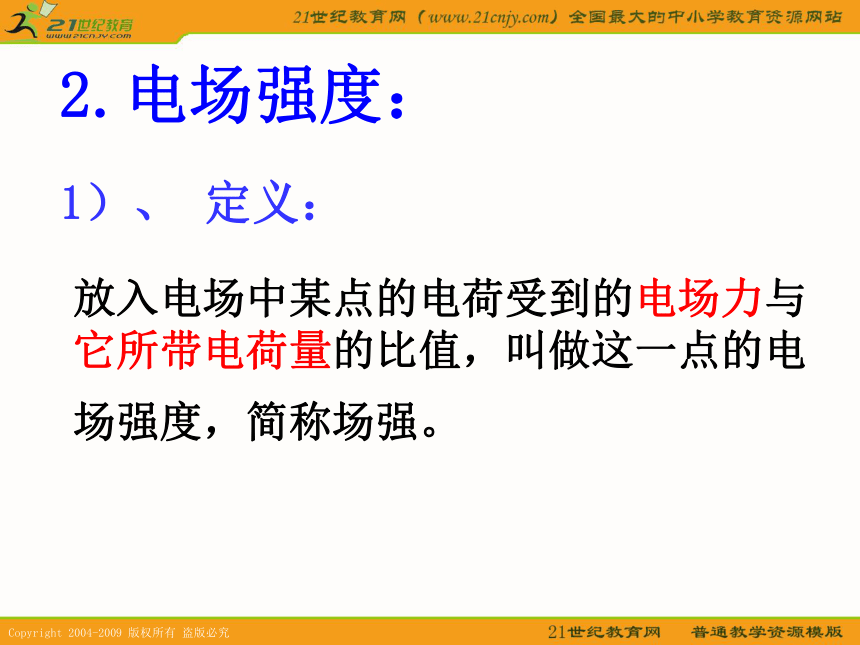 21世纪教育
www.21cnjy.com

21世纪教育网（www.21cnjy.com）全国最大的中小学教育资源网站

2. 电场强度：

1）、 定义：

放入电场中某点的电荷受到的电场力与它所带电荷量的比值，叫做这一点的电场强度，简称场强。

Copyright 2004-2009 版权所有 盗版必究

21世纪教育网 普通教学资源模版